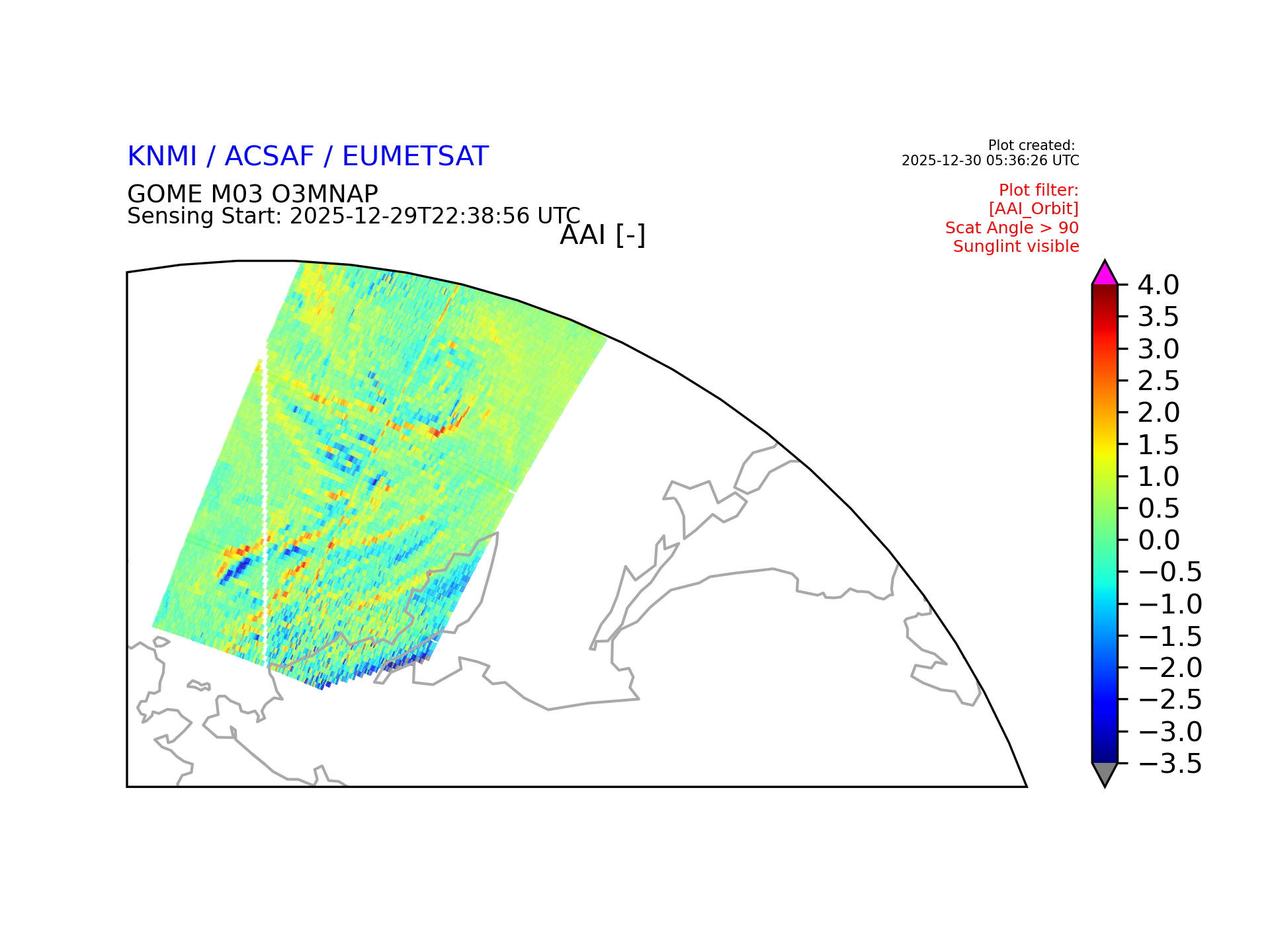 KNMI / ACSAF / EUMETSAT

GOME M03 O3MNAP
Sensing Start: 2025-12-29T22:38:56 UTC

Plot created:
2025-12-30 05:36:26 UTC

Plot filter:
[AAI_Orbit]
Scat Angle > 90
Sunglint visible

AAI [-]

4.0
3.5
3.0
2.5
2.0
1.5
1.0
0.5
0.0
−0.5
−1.0
−1.5
−2.0
−2.5
−3.0
−3.5